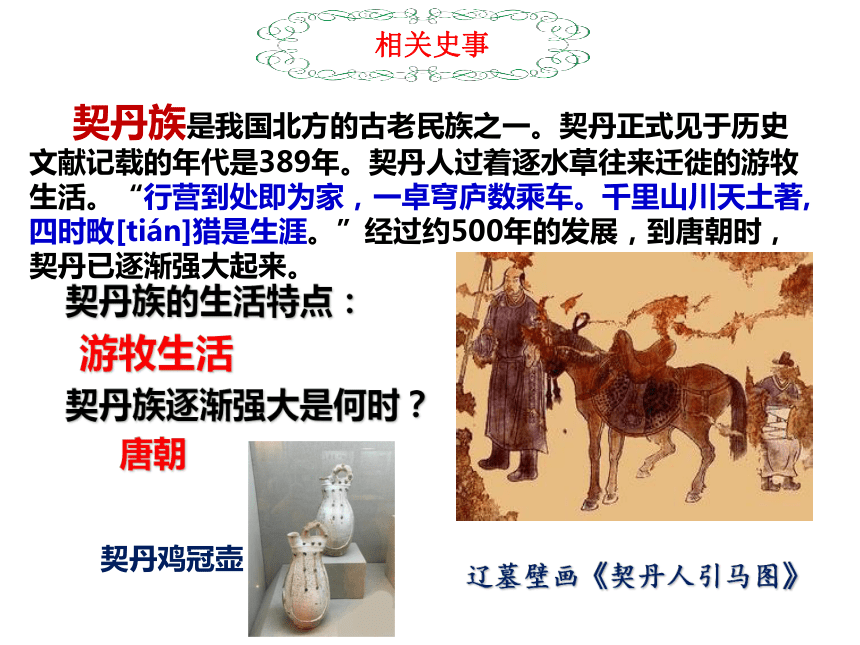 相关史事

契丹族是我国北方的古老民族之一。契丹正式见于历史文献记载的年代是389年。契丹人过着逐水草往来迁徙的游牧生活。“行营到处即为家，一卓穹庐数乘车。千里山川天土著，四时畋[tián]猎是生涯。”经过约500年的发展，到唐朝时，契丹已逐渐强大起来。

契丹族的生活特点：

游牧生活

契丹族逐渐强大是何时？

唐朝

契丹鸡冠壶

辽墓壁画《契丹人引马图》